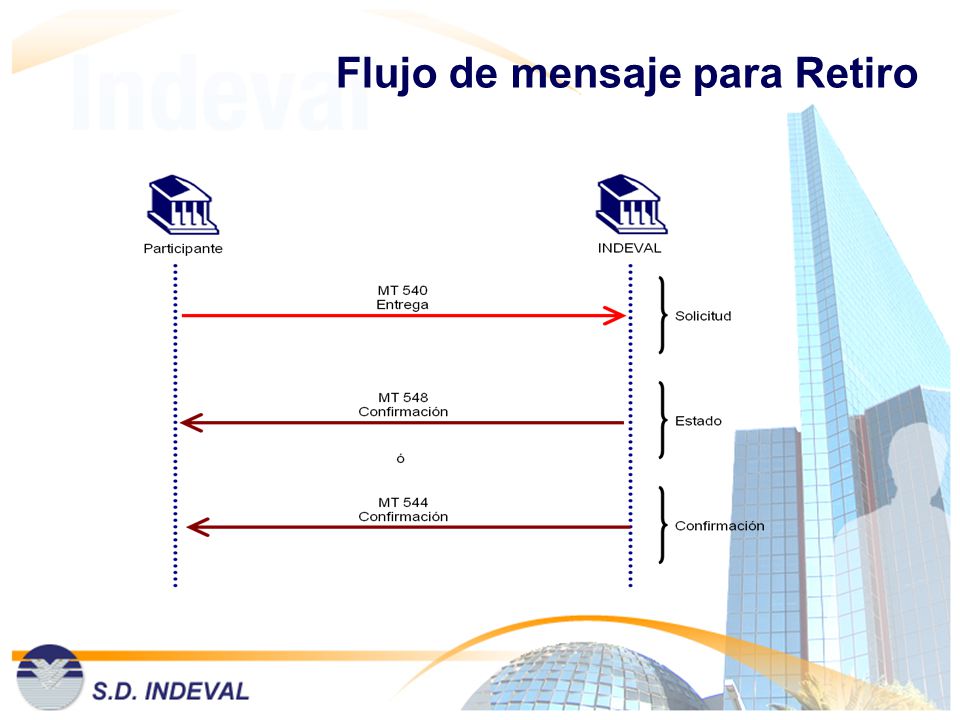 Indeval

Flujo de mensaje para Retiro

Participante

INDEVAL

MT 540
Entrega

Solicitud

MT 548
Confirmación

Estado

ó

MT 544
Confirmación

Confirmación

S.D. INDEVAL